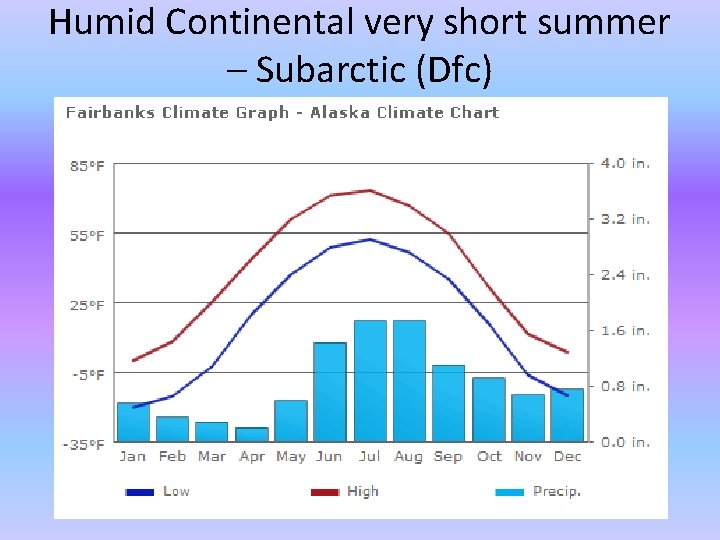 Humid Continental very short summer – Subarctic (Dfc)

Fairbanks Climate Graph - Alaska Climate Chart

85°F
55°F
25°F
-5°F
-35°F

4.0 in.
3.2 in.
2.4 in.
1.6 in.
0.8 in.
0.0 in.

Jan Feb Mar Apr May Jun Jul Aug Sep Oct Nov Dec

Low High Precip.